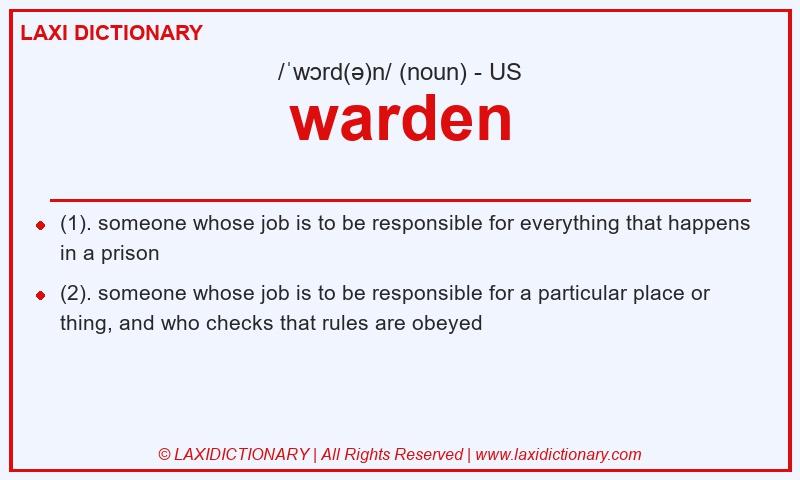 LAXI DICTIONARY

/ˈwɔrd(ə)n/ (noun) - US

warden

- (1). someone whose job is to be responsible for everything that happens in a prison
- (2). someone whose job is to be responsible for a particular place or thing, and who checks that rules are obeyed

© LAXIDICTIONARY | All Rights Reserved | www.laxidictionary.com